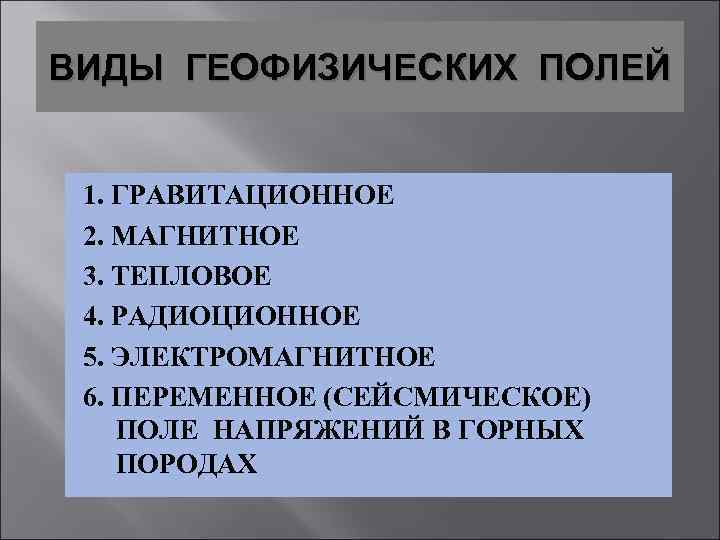 ВИДЫ ГЕОФИЗИЧЕСКИХ ПОЛЕЙ

1. ГРАВИТАЦИОННОЕ
2. МАГНИТНОЕ
3. ТЕПЛОВОЕ
4. РАДИОЦИОННОЕ
5. ЭЛЕКТРОМАГНИТНОЕ
6. ПЕРЕМЕННОЕ (СЕЙСМИЧЕСКОЕ) ПОЛЕ НАПРЯЖЕНИЙ В ГОРНЫХ ПОРОДАХ